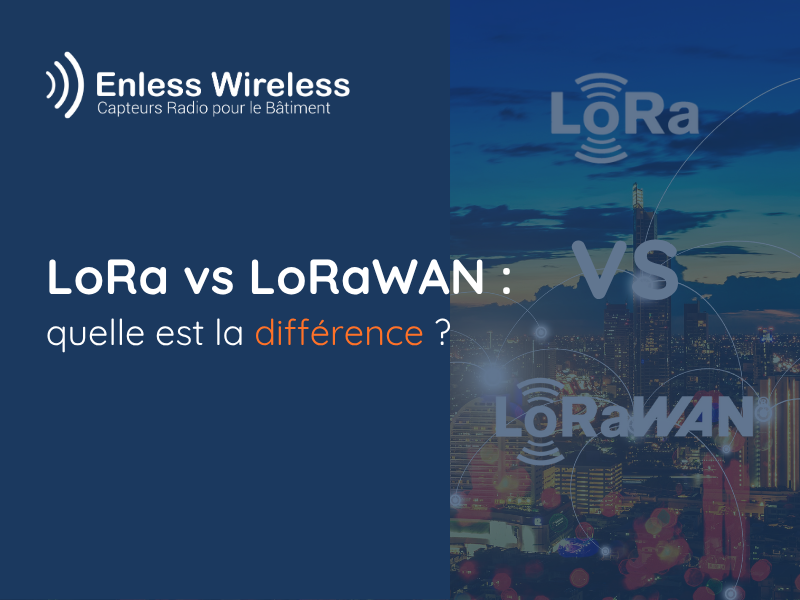 Enless Wireless
Capteurs Radio pour le Bâtiment

LoRa vs LoRaWAN :
quelle est la différence ?

LoRa

VS

LoRaWAN